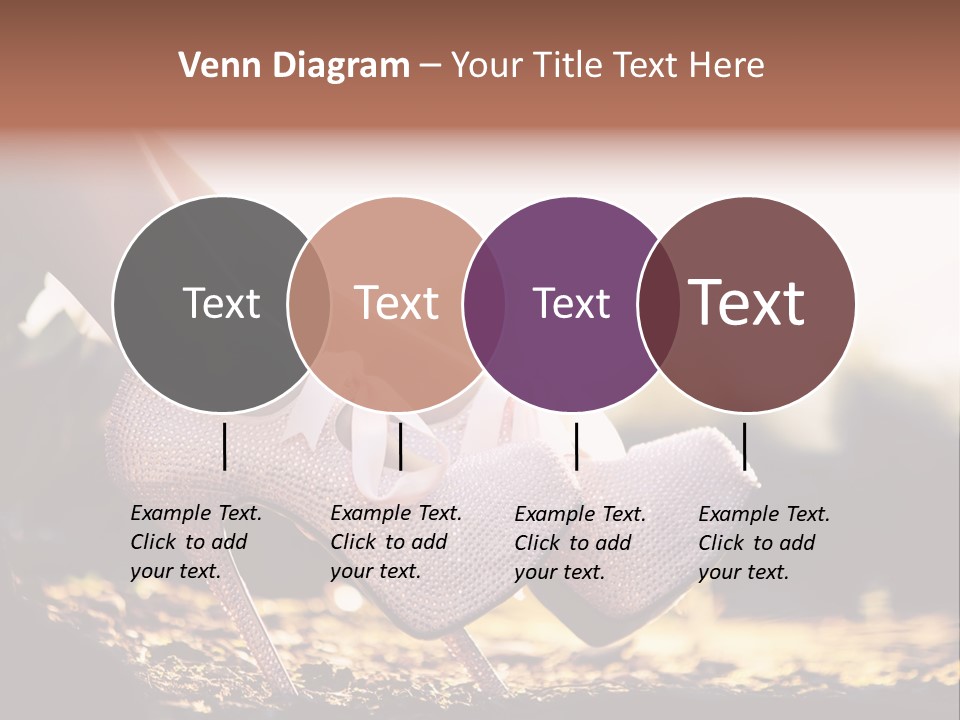 Venn Diagram – Your Title Text Here

Text

Text

Text

Text

Example Text. Click to add your text.

Example Text. Click to add your text.

Example Text. Click to add your text.

Example Text. Click to add your text.